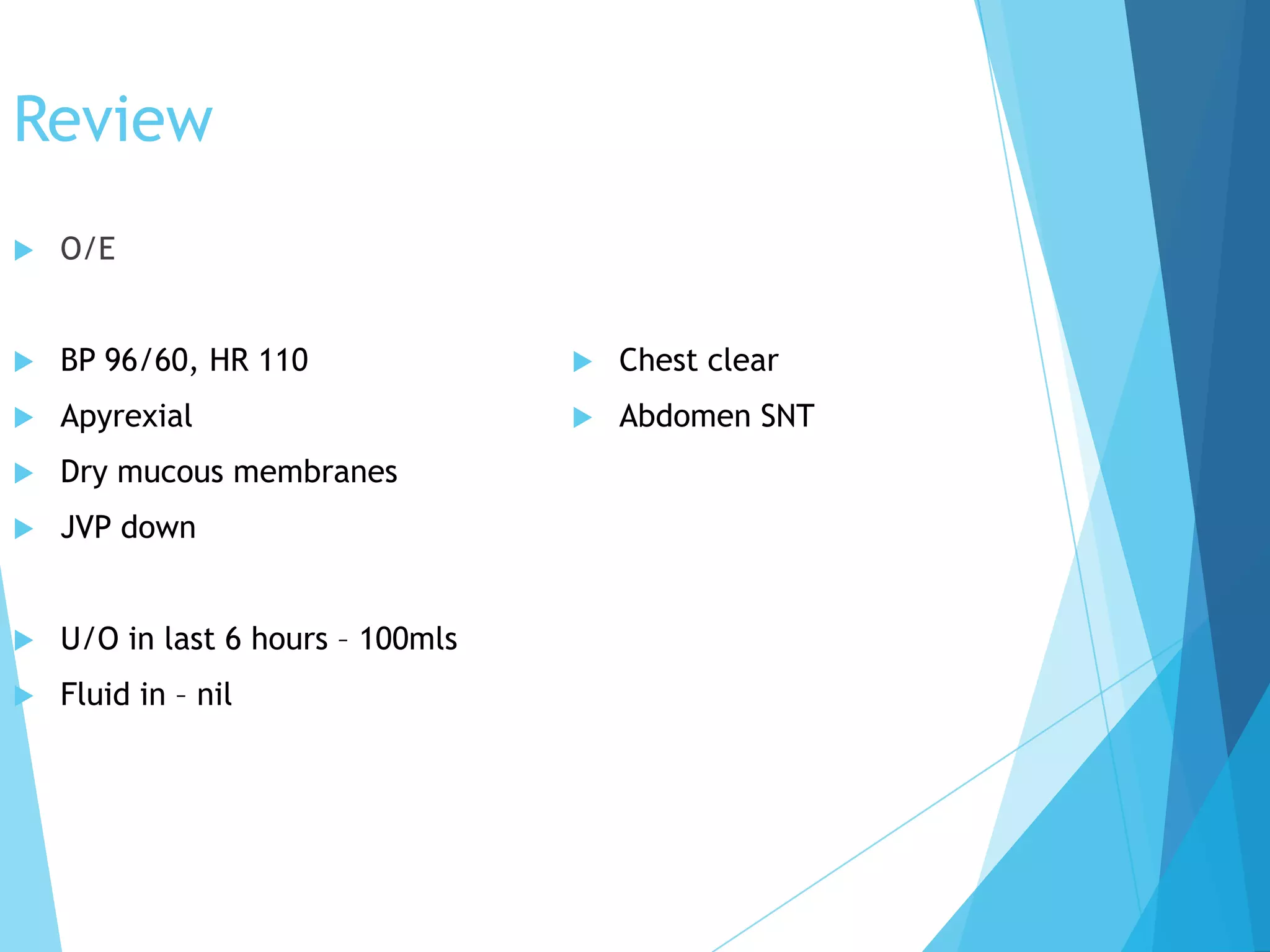 Review

O/E

BP 96/60, HR 110

Apyrexial

Dry mucous membranes

JVP down

U/O in last 6 hours – 100mls

Fluid in – nil

Chest clear

Abdomen SNT